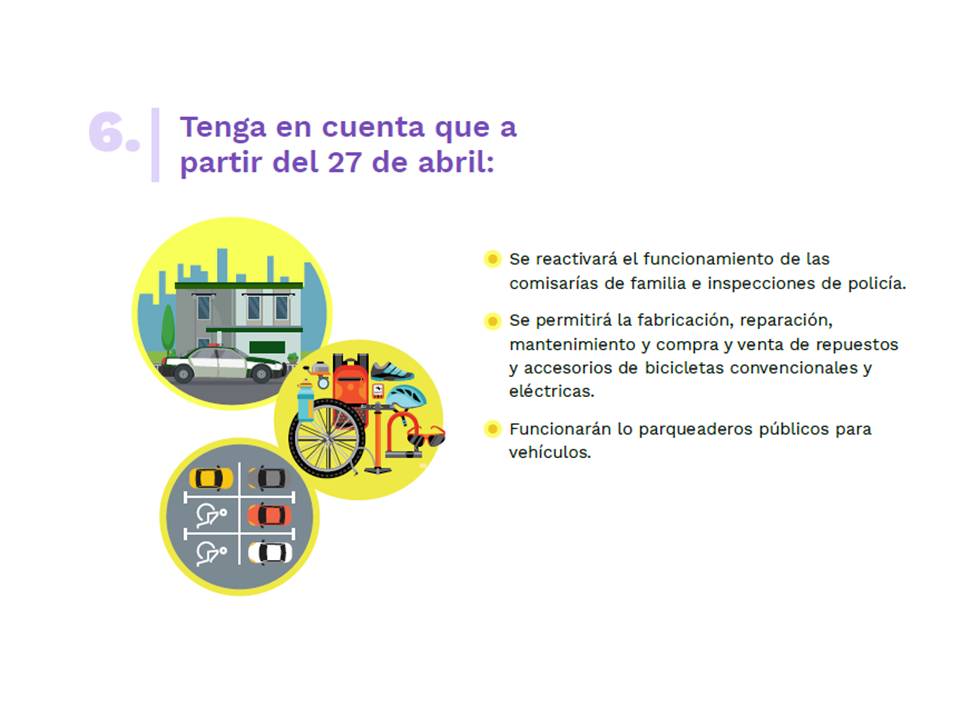 6. Tenga en cuenta que a partir del 27 de abril:

Se reactivará el funcionamiento de las comisarías de familia e inspecciones de policía.

Se permitirá la fabricación, reparación, mantenimiento y compra y venta de repuestos y accesorios de bicicletas convencionales y eléctricas.

Funcionarán lo parqueaderos públicos para vehículos.